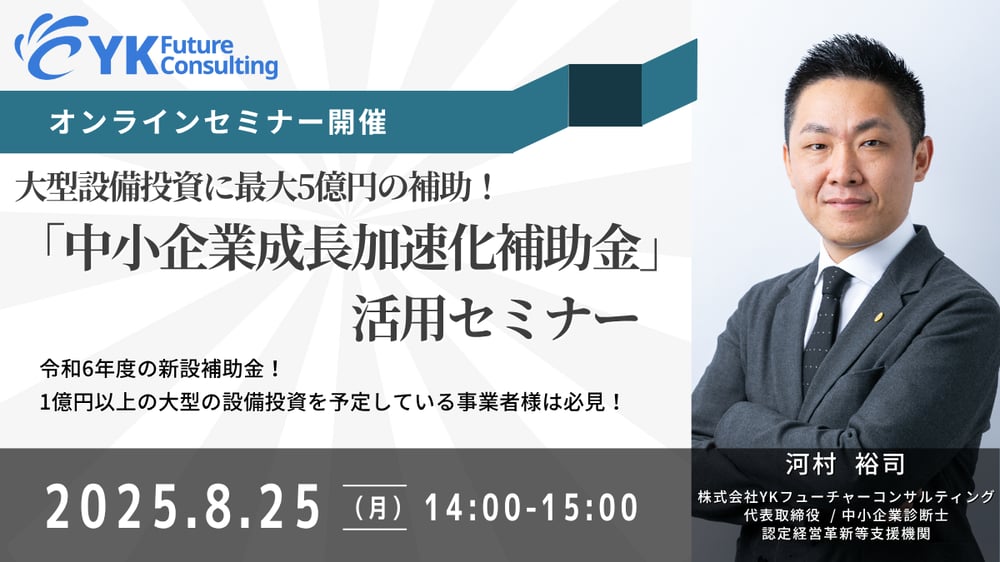 YK Future Consulting

オンラインセミナー開催

大型設備投資に最大5億円の補助！
「中小企業成長加速化補助金」
活用セミナー

令和6年度の新設補助金！
1億円以上の大型の設備投資を予定している事業者様は必見！

2025.8.25 （月） 14:00-15:00

河村 裕司
株式会社YKフューチャーコンサルティング
代表取締役 / 中小企業診断士
認定経営革新等支援機関